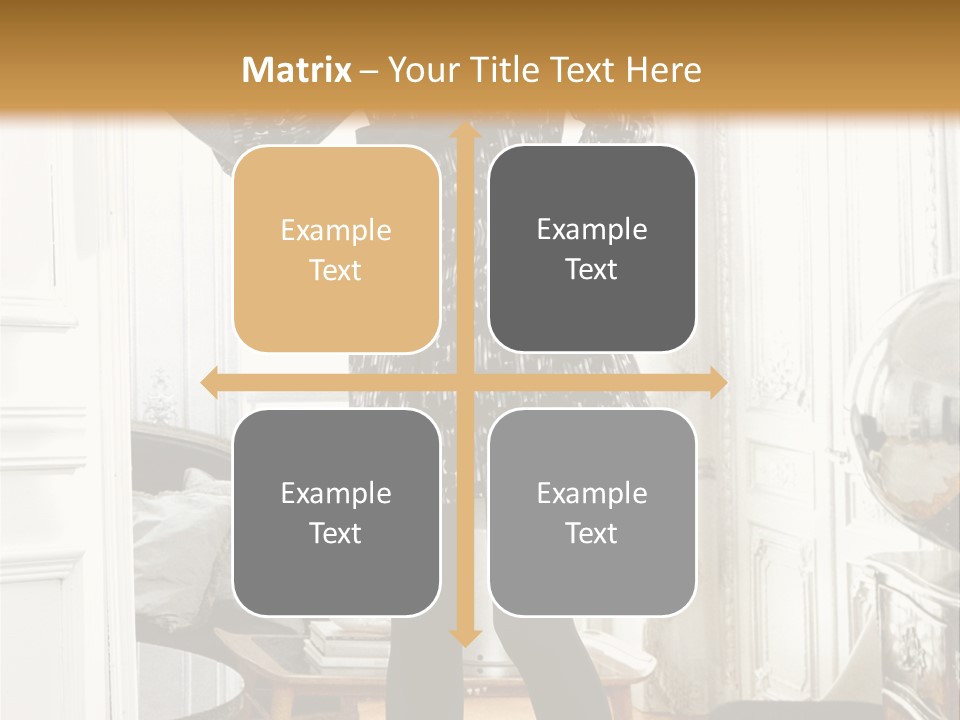 Matrix – Your Title Text Here

Example Text

Example Text

Example Text

Example Text